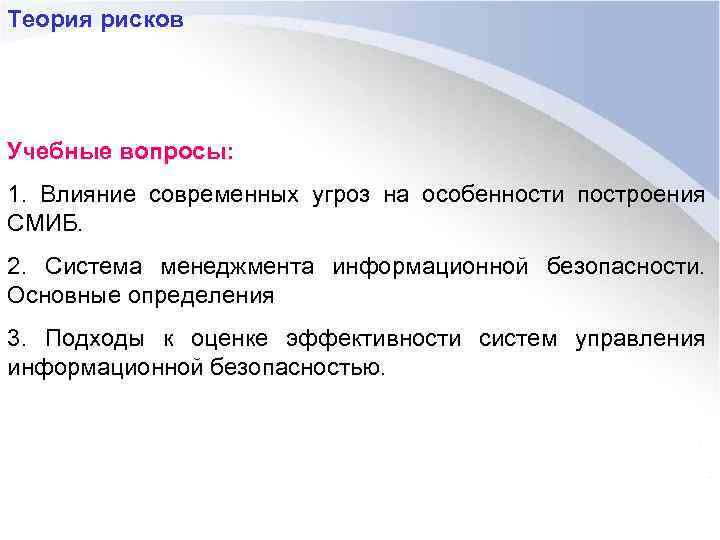 Теория рисков

Учебные вопросы:

1. Влияние современных угроз на особенности построения СМИБ.

2. Система менеджмента информационной безопасности. Основные определения

3. Подходы к оценке эффективности систем управления информационной безопасностью.